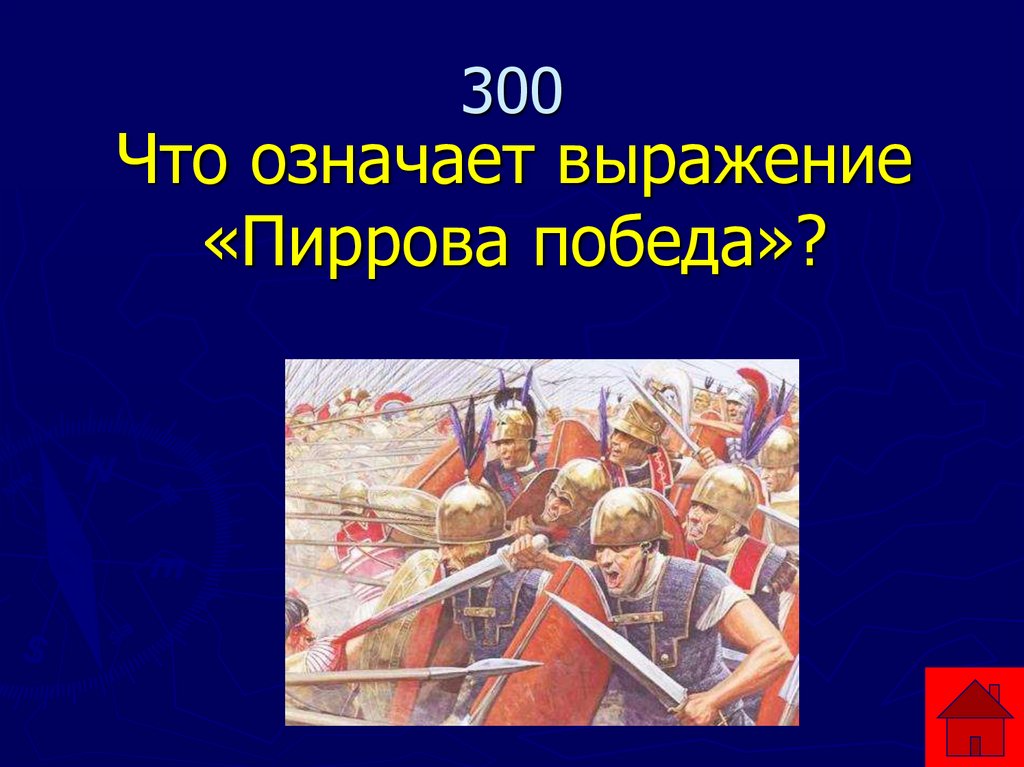 300
Что означает выражение «Пиррова победа»?